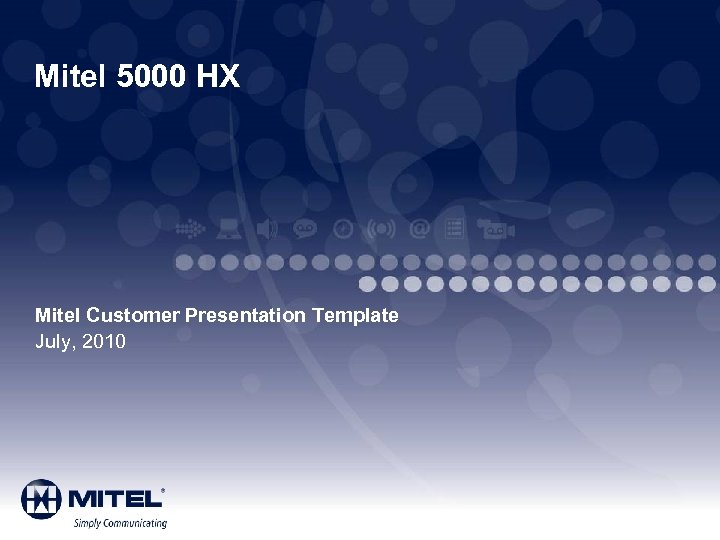 Mitel 5000 HX

Mitel Customer Presentation Template
July, 2010

MITEL®
Simply Communicating